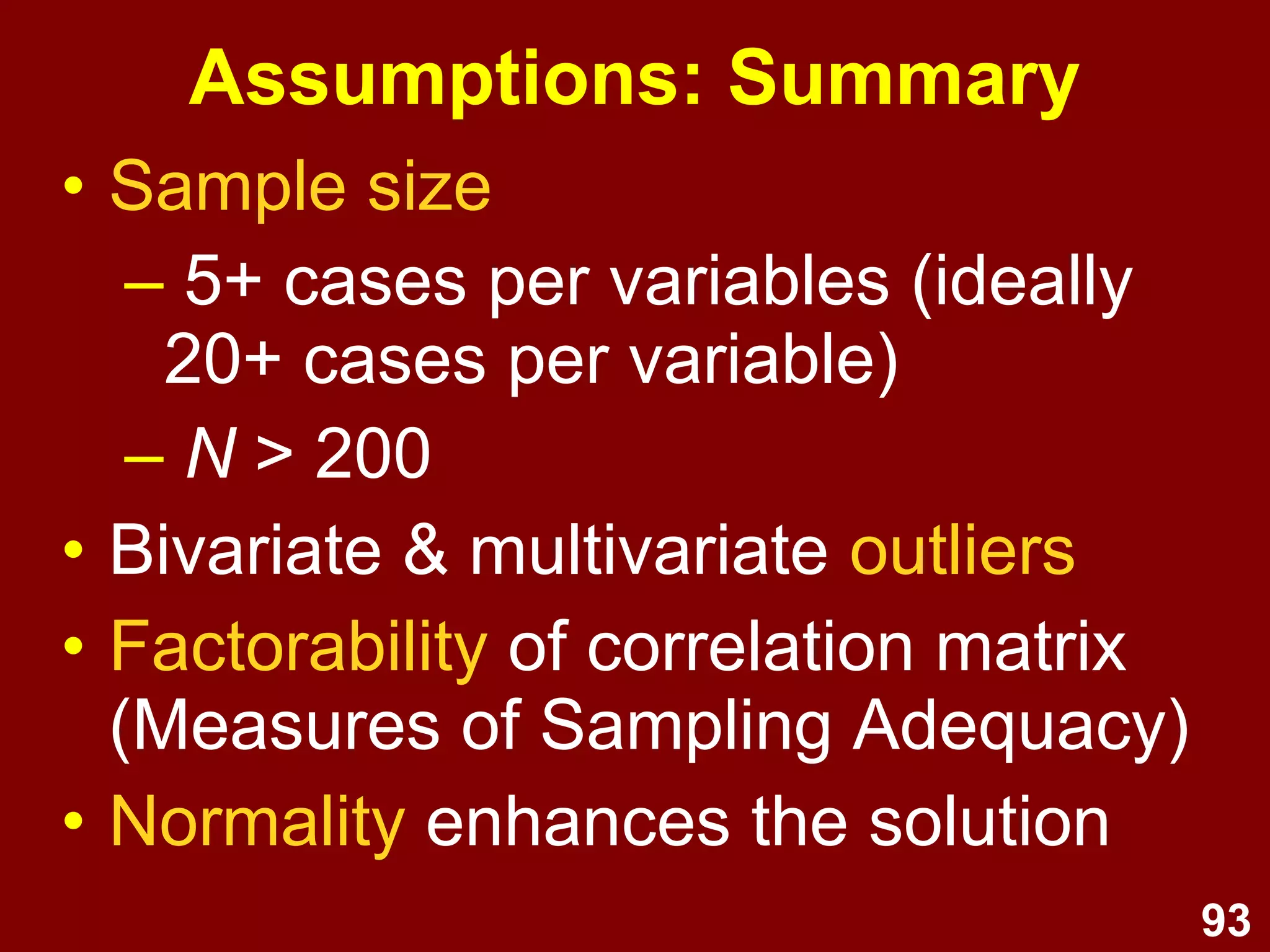 Assumptions: Summary

• Sample size
 – 5+ cases per variables (ideally 20+ cases per variable)
 – $N > 200$

• Bivariate & multivariate outliers

• Factorability of correlation matrix (Measures of Sampling Adequacy)

• Normality enhances the solution

93